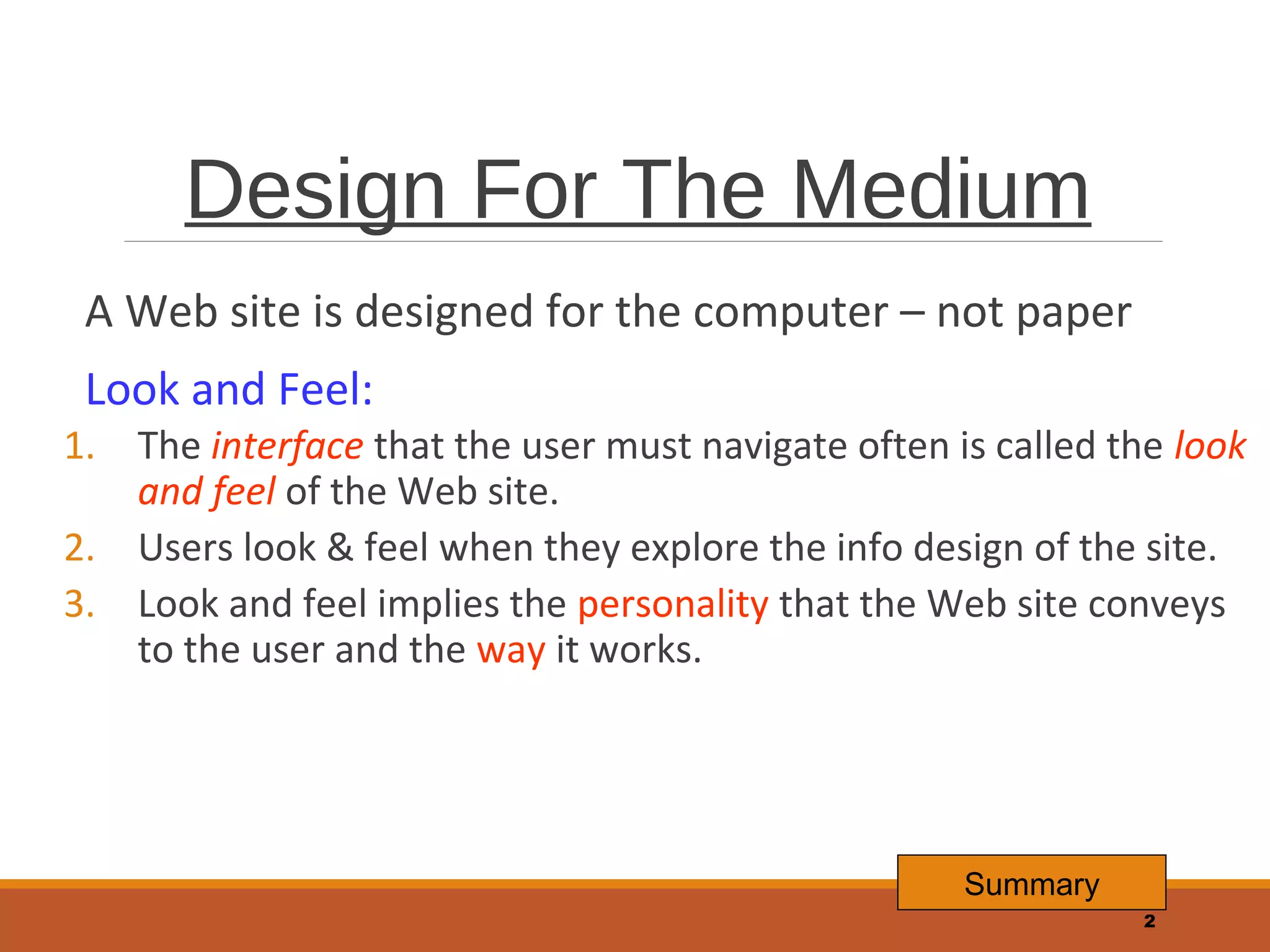 Design For The Medium

A Web site is designed for the computer – not paper

Look and Feel:

1. The interface that the user must navigate often is called the look and feel of the Web site.
2. Users look & feel when they explore the info design of the site.
3. Look and feel implies the personality that the Web site conveys to the user and the way it works.

Summary

2